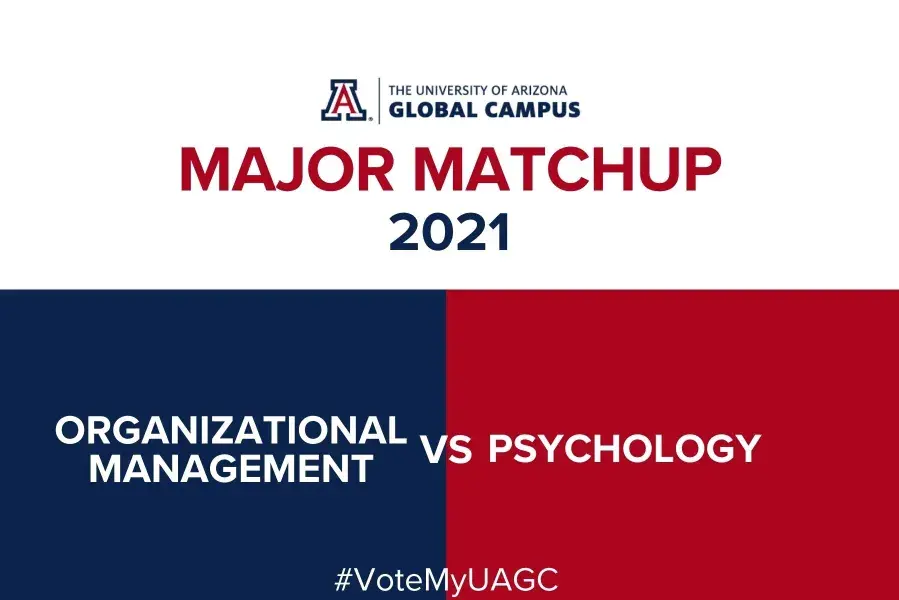 A THE UNIVERSITY OF ARIZONA
GLOBAL CAMPUS

MAJOR MATCHUP
2021

ORGANIZATIONAL MANAGEMENT

VS

PSYCHOLOGY

#VoteMyUAGC